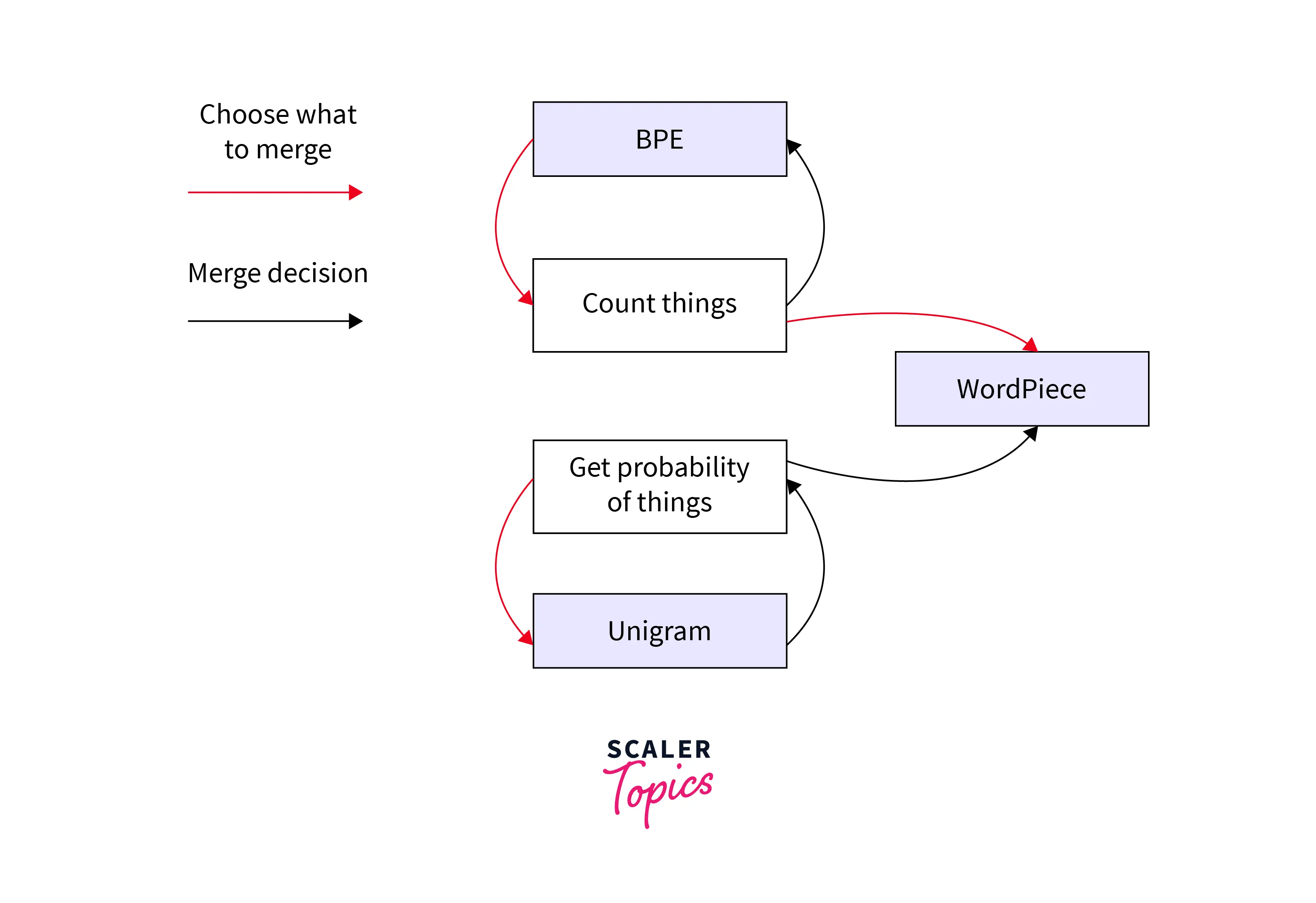 Choose what to merge

Merge decision

BPE

Count things

WordPiece

Get probability of things

Unigram

SCALER
Topics